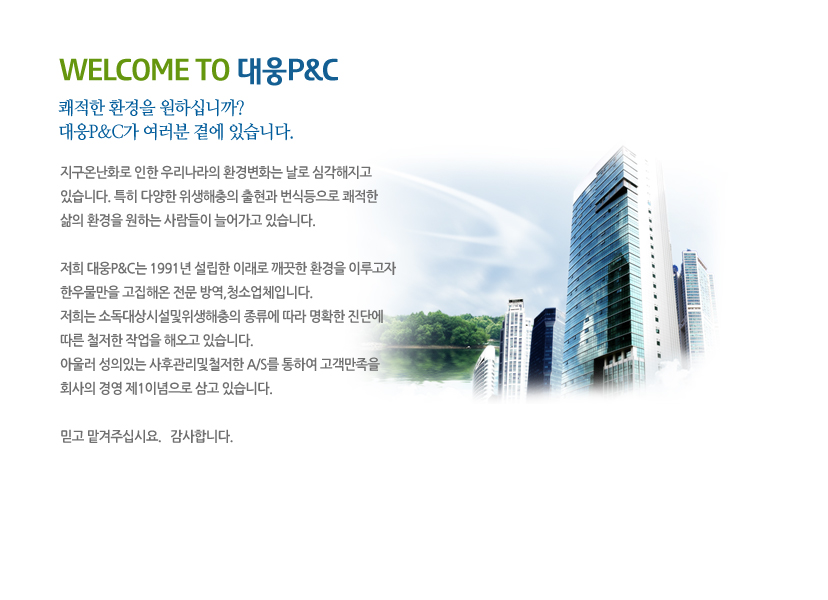 WELCOME TO 대웅P&C

쾌적한 환경을 원하십니까?
대웅P&C가 여러분 곁에 있습니다.

지구온난화로 인한 우리나라의 환경변화는 날로 심각해지고 있습니다. 특히 다양한 위생해충의 출현과 번식등으로 쾌적한 삶의 환경을 원하는 사람들이 늘어가고 있습니다.

저희 대웅P&C는 1991년 설립한 이래로 깨끗한 환경을 이루고자 한우물만을 고집해온 전문 방역,청소업체입니다.
저희는 소독대상시설및위생해충의 종류에 따라 명확한 진단에 따른 철저한 작업을 해오고 있습니다.
아울러 성의있는 사후관리및철저한 A/S를 통하여 고객만족을 회사의 경영 제1이념으로 삼고 있습니다.

믿고 맡겨주십시요. 감사합니다.